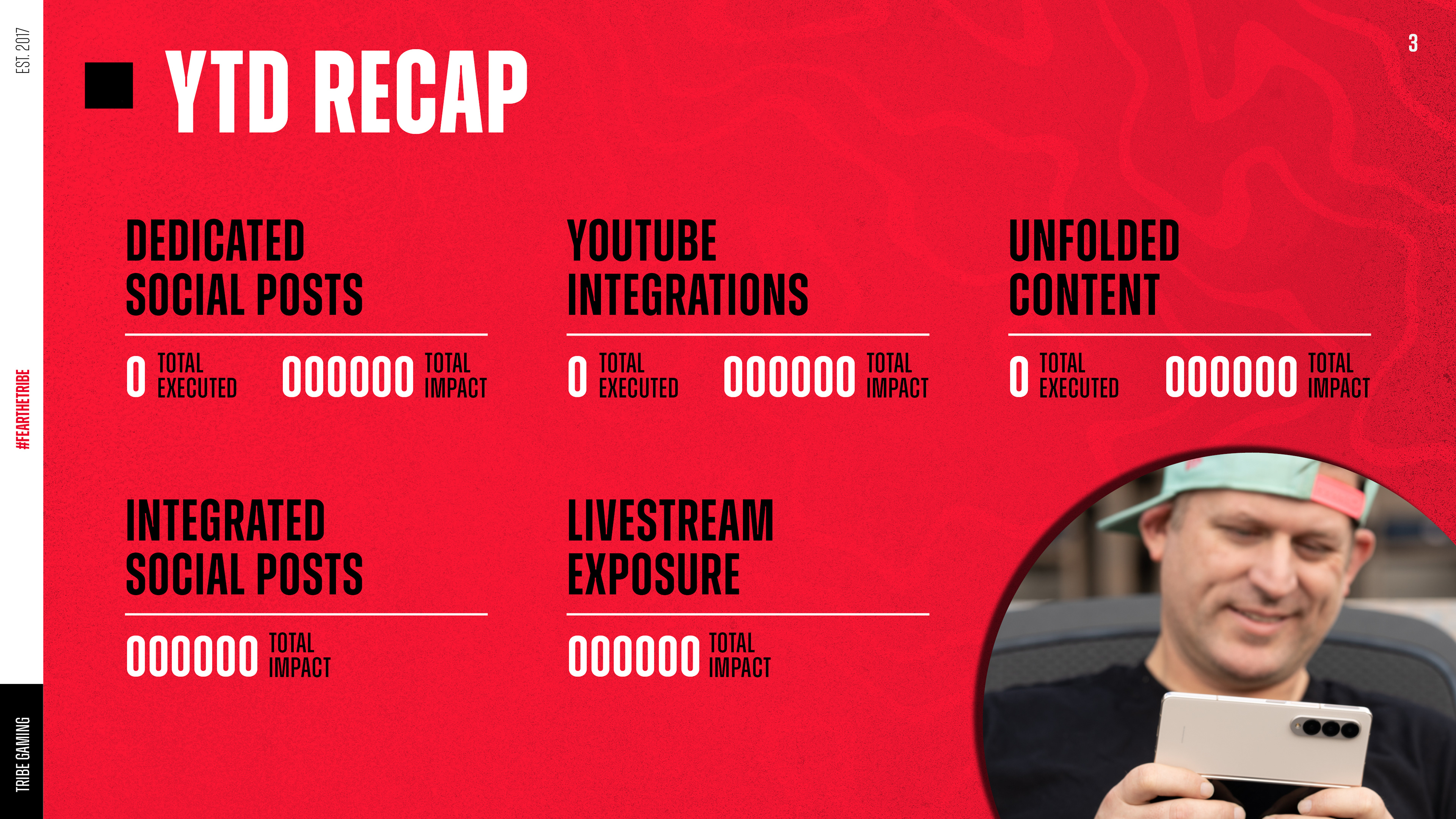 EST. 2017

#FEARTHETRIBE

TRIBE GAMING

3

YTD RECAP

DEDICATED SOCIAL POSTS

0 TOTAL EXECUTED

000000 TOTAL IMPACT

YOUTUBE INTEGRATIONS

0 TOTAL EXECUTED

000000 TOTAL IMPACT

UNFOLDED CONTENT

0 TOTAL EXECUTED

000000 TOTAL IMPACT

INTEGRATED SOCIAL POSTS

000000 TOTAL IMPACT

LIVESTREAM EXPOSURE

000000 TOTAL IMPACT